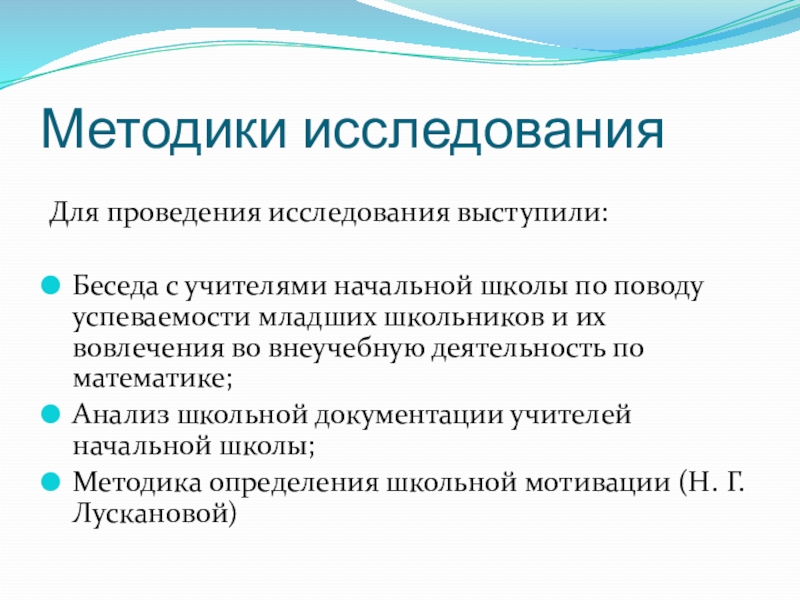 Методики исследования

Для проведения исследования выступили:

Беседа с учителями начальной школы по поводу успеваемости младших школьников и их вовлечения во внеучебную деятельность по математике;

Анализ школьной документации учителей начальной школы;

Методика определения школьной мотивации (Н. Г. Лускановой)